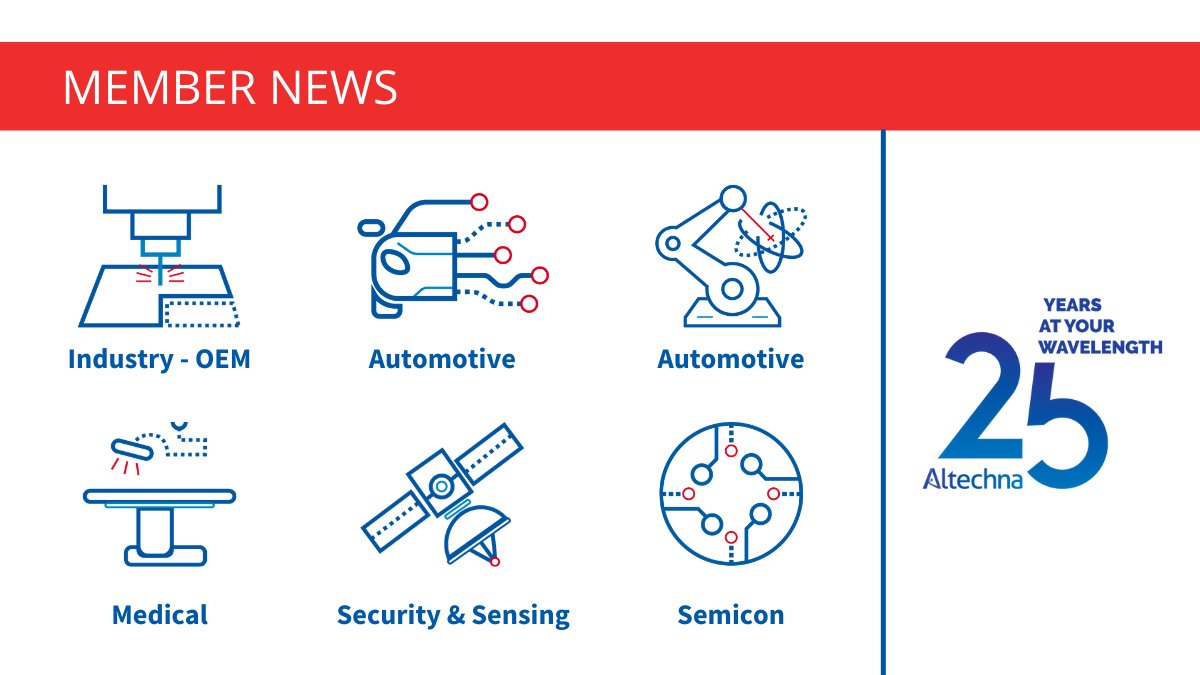 MEMBER NEWS

Industry - OEM

Automotive

Automotive

Medical

Security & Sensing

Semicon

YEARS AT YOUR WAVELENGTH
25
Altechna